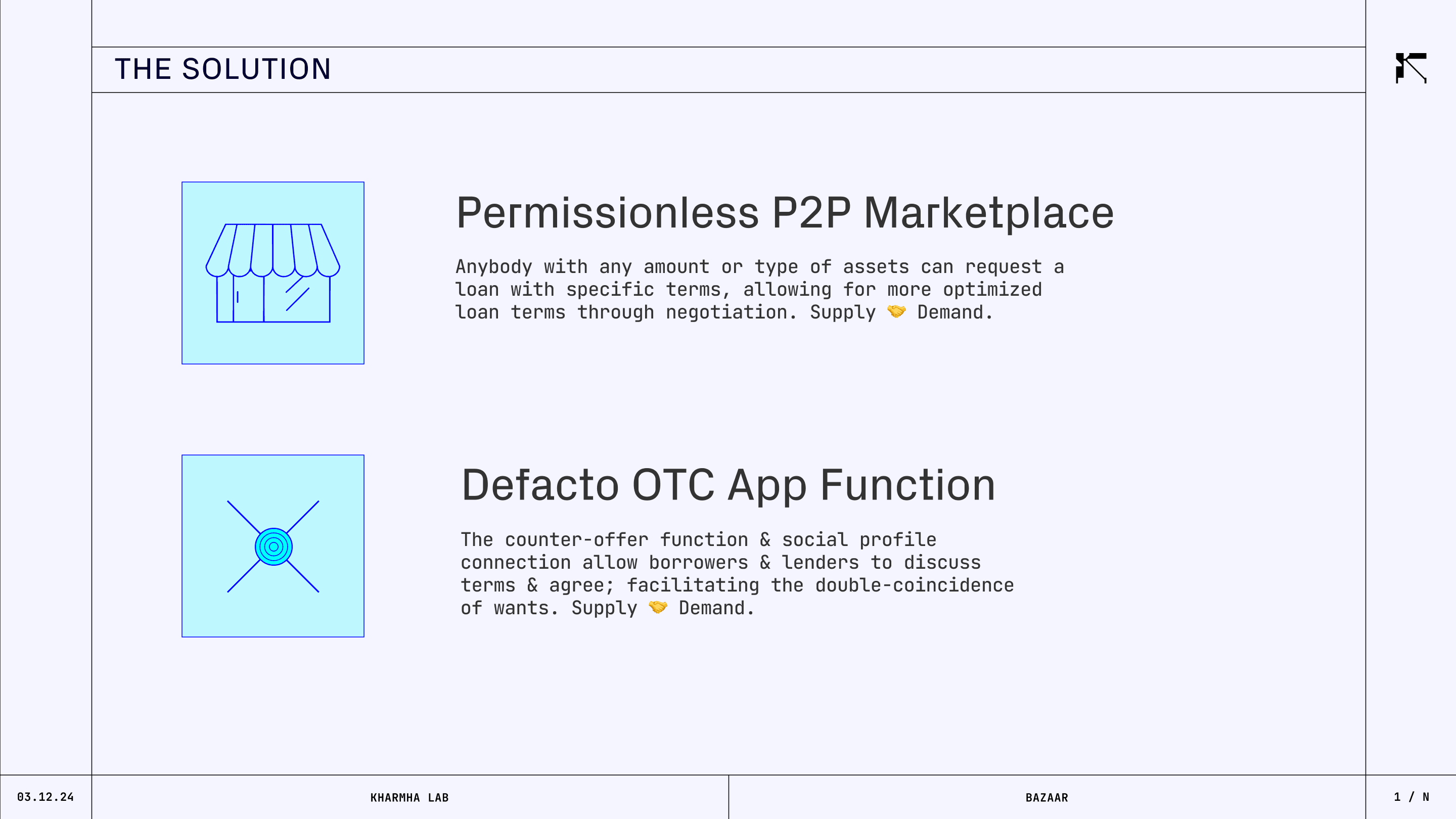 THE SOLUTION

Permissionless P2P Marketplace

Anybody with any amount or type of assets can request a loan with specific terms, allowing for more optimized loan terms through negotiation. Supply 🤝 Demand.

Defacto OTC App Function

The counter-offer function & social profile connection allow borrowers & lenders to discuss terms & agree; facilitating the double-coincidence of wants. Supply 🤝 Demand.

03.12.24

KHARMHA LAB

BAZAAR

1 / N